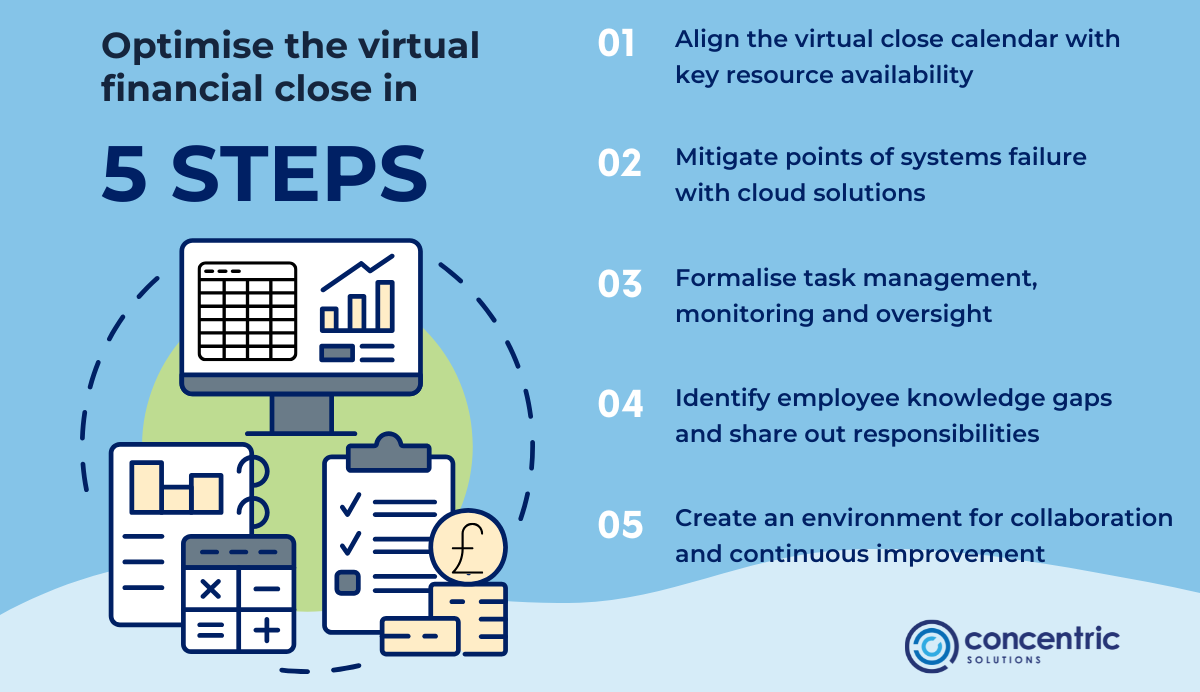 Optimise the virtual financial close in

5 STEPS

01 Align the virtual close calendar with key resource availability

02 Mitigate points of systems failure with cloud solutions

03 Formalise task management, monitoring and oversight

04 Identify employee knowledge gaps and share out responsibilities

05 Create an environment for collaboration and continuous improvement

£

concentric SOLUTIONS